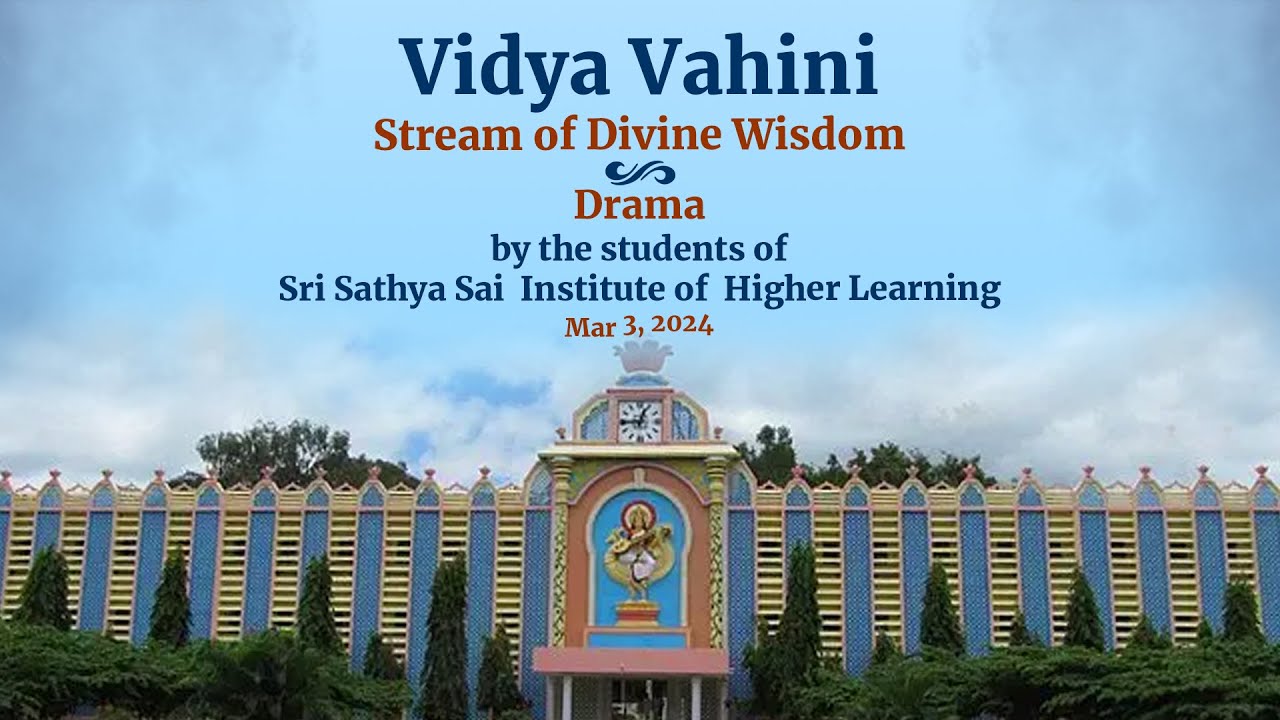 Vidya Vahini
Stream of Divine Wisdom
Drama
by the students of
Sri Sathya Sai Institute of Higher Learning
Mar 3, 2024